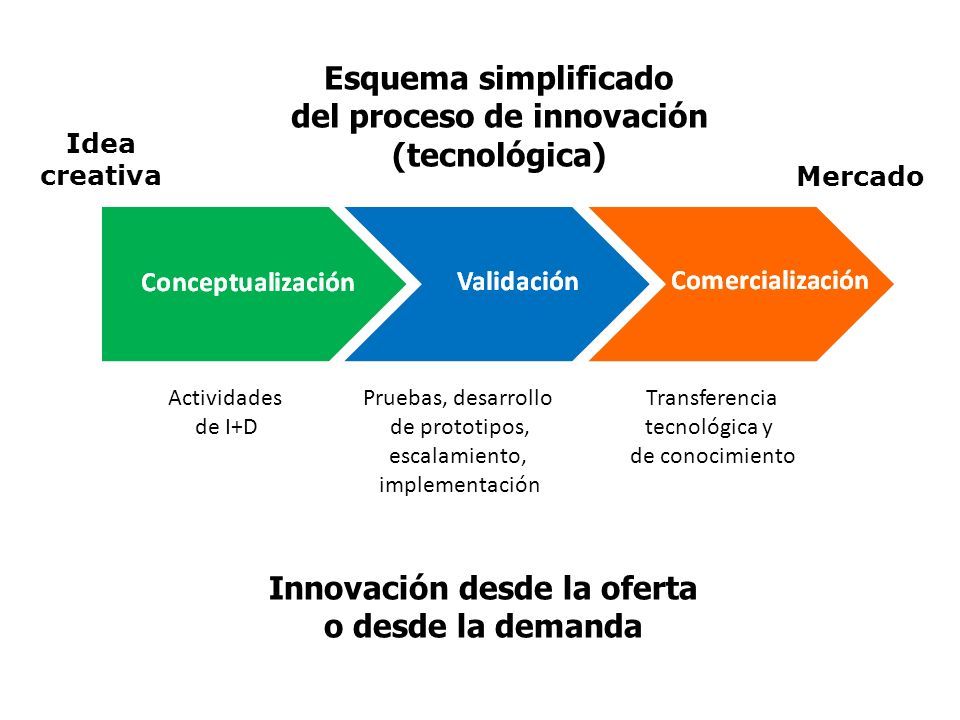 Esquema simplificado
del proceso de innovación
(tecnológica)

Idea
creativa

Mercado

Conceptualización

Validación

Comercialización

Actividades
de I+D

Pruebas, desarrollo
de prototipos,
escalamiento,
implementación

Transferencia
tecnológica y
de conocimiento

Innovación desde la oferta
o desde la demanda